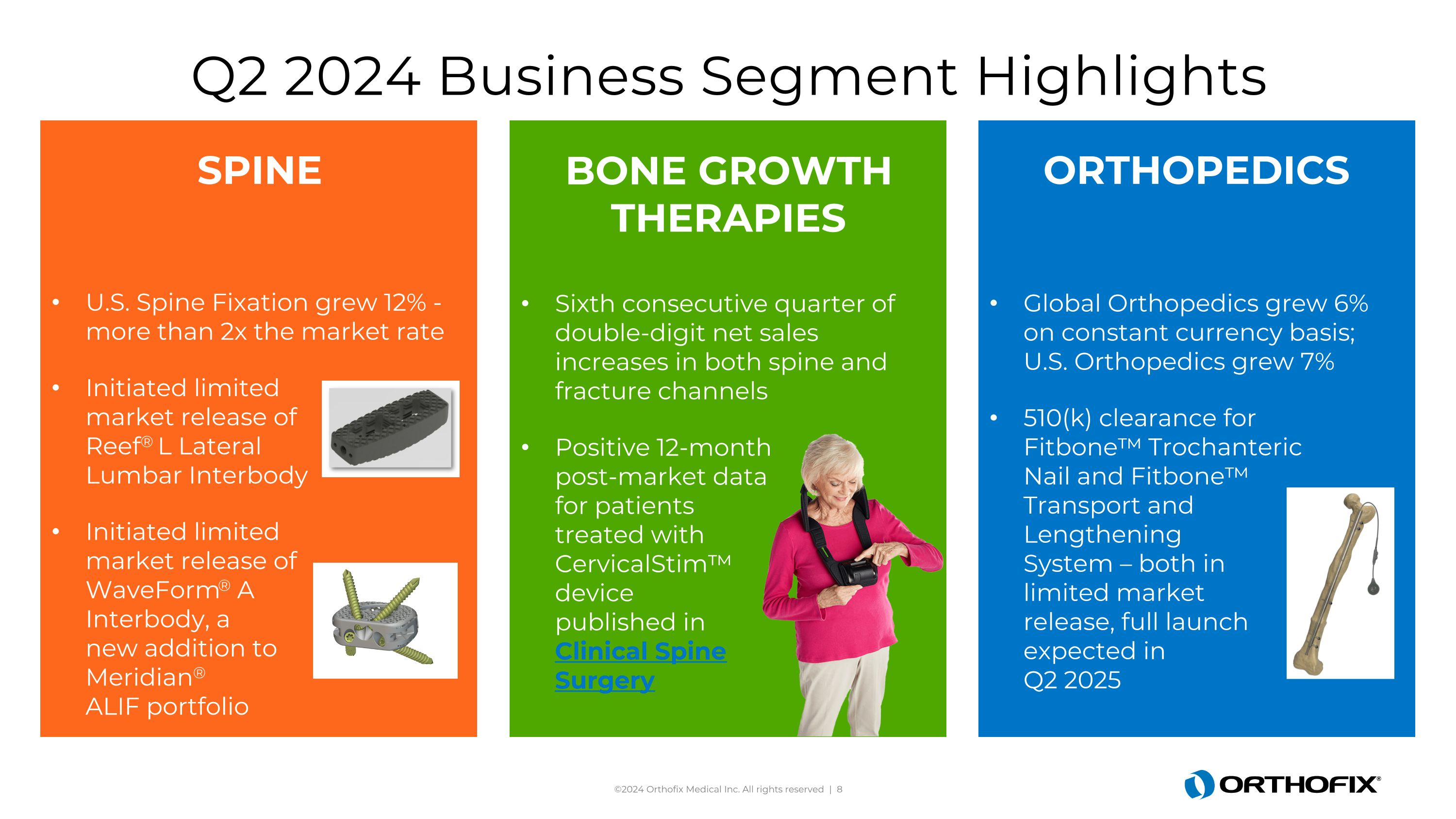 Q2 2024 Business Segment Highlights

SPINE

• U.S. Spine Fixation grew 12% - more than 2x the market rate

• Initiated limited market release of Reef® L Lateral Lumbar Interbody

• Initiated limited market release of WaveForm® A Interbody, a new addition to Meridian® ALIF portfolio

BONE GROWTH THERAPIES

• Sixth consecutive quarter of double-digit net sales increases in both spine and fracture channels

• Positive 12-month post-market data for patients treated with CervicalStim™ device published in Clinical Spine Surgery

ORTHOPEDICS

• Global Orthopedics grew 6% on constant currency basis; U.S. Orthopedics grew 7%

• 510(k) clearance for Fitbone™ Trochanteric Nail and Fitbone™ Transport and Lengthening System – both in limited market release, full launch expected in Q2 2025

©2024 Orthofix Medical Inc. All rights reserved | 8

ORTHOFIX®